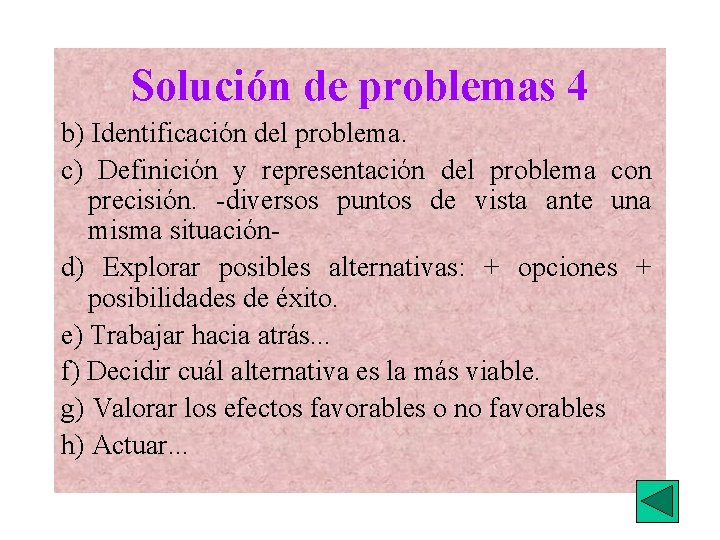 Solución de problemas 4

b) Identificación del problema.

c) Definición y representación del problema con precisión. -diversos puntos de vista ante una misma situación-

d) Explorar posibles alternativas: + opciones + posibilidades de éxito.

e) Trabajar hacia atrás...

f) Decidir cuál alternativa es la más viable.

g) Valorar los efectos favorables o no favorables

h) Actuar...